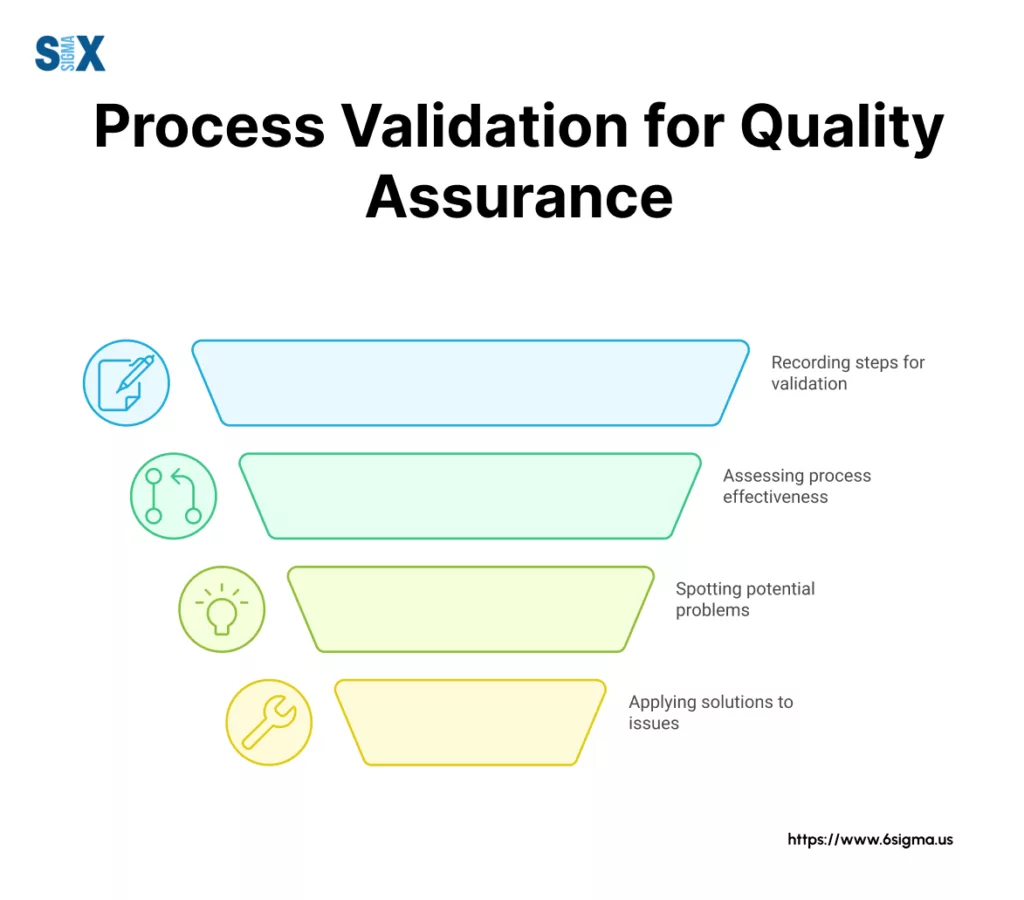 SIX SIGMA

Process Validation for Quality Assurance

Recording steps for validation

Assessing process effectiveness

Spotting potential problems

Applying solutions to issues

https://www.6sigma.us